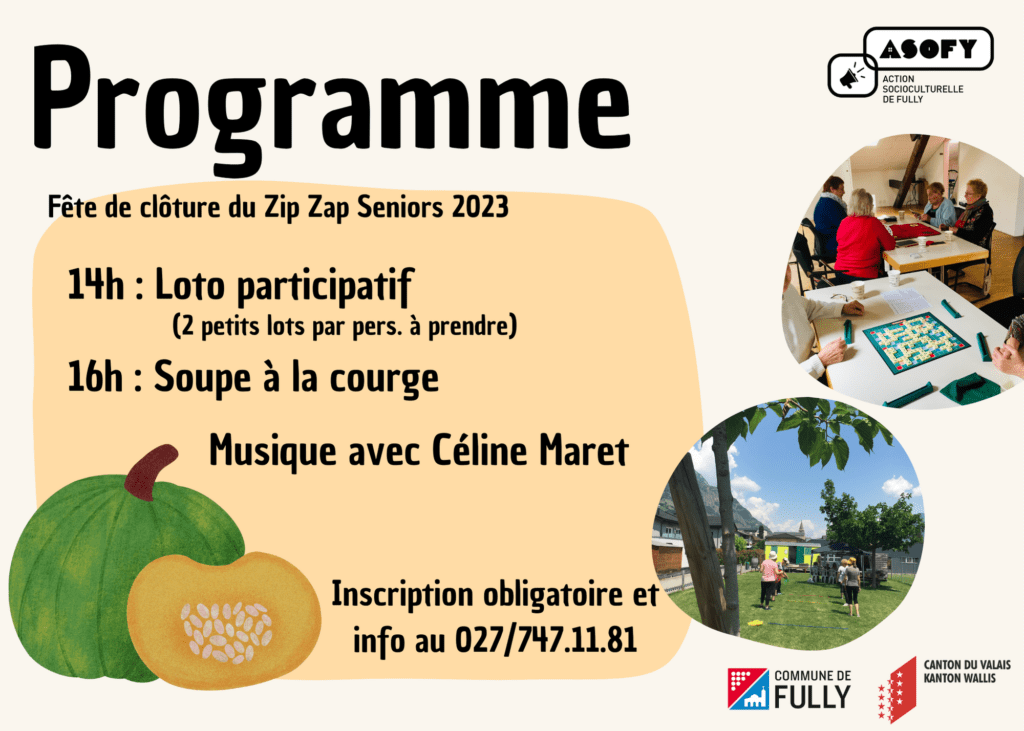 Programme

ASOFY
ACTION SOCIOCULTURELLE DE FULLY

Fête de clôture du Zip Zap Seniors 2023

14h : Loto participatif
(2 petits lots par pers. à prendre)

16h : Soupe à la courge

Musique avec Céline Maret

Inscription obligatoire et info au 027/747.11.81

COMMUNE DE FULLY

CANTON DU VALAIS
KANTON WALLIS